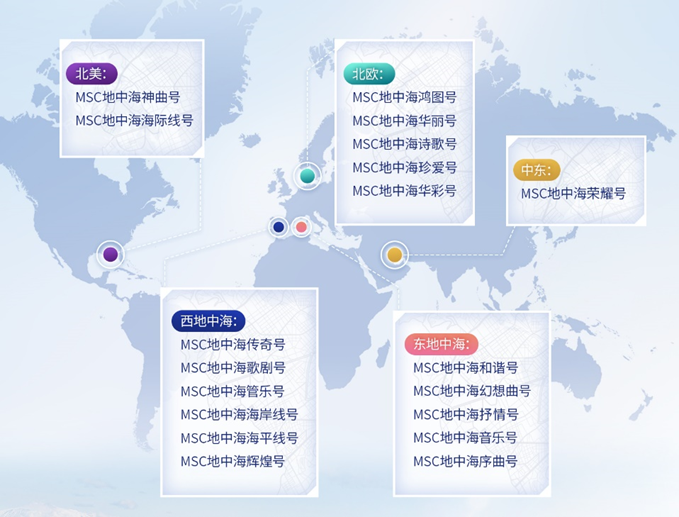 北美:
MSC地中海神曲号
MSC地中海海际线号

北欧:
MSC地中海鸿图号
MSC地中海华丽号
MSC地中海诗歌号
MSC地中海珍爱号
MSC地中海华彩号

中东:
MSC地中海荣耀号

西地中海:
MSC地中海传奇号
MSC地中海歌剧号
MSC地中海管乐号
MSC地中海海岸线号
MSC地中海海平线号
MSC地中海辉煌号

东地中海:
MSC地中海和谐号
MSC地中海幻想曲号
MSC地中海抒情号
MSC地中海音乐号
MSC地中海序曲号